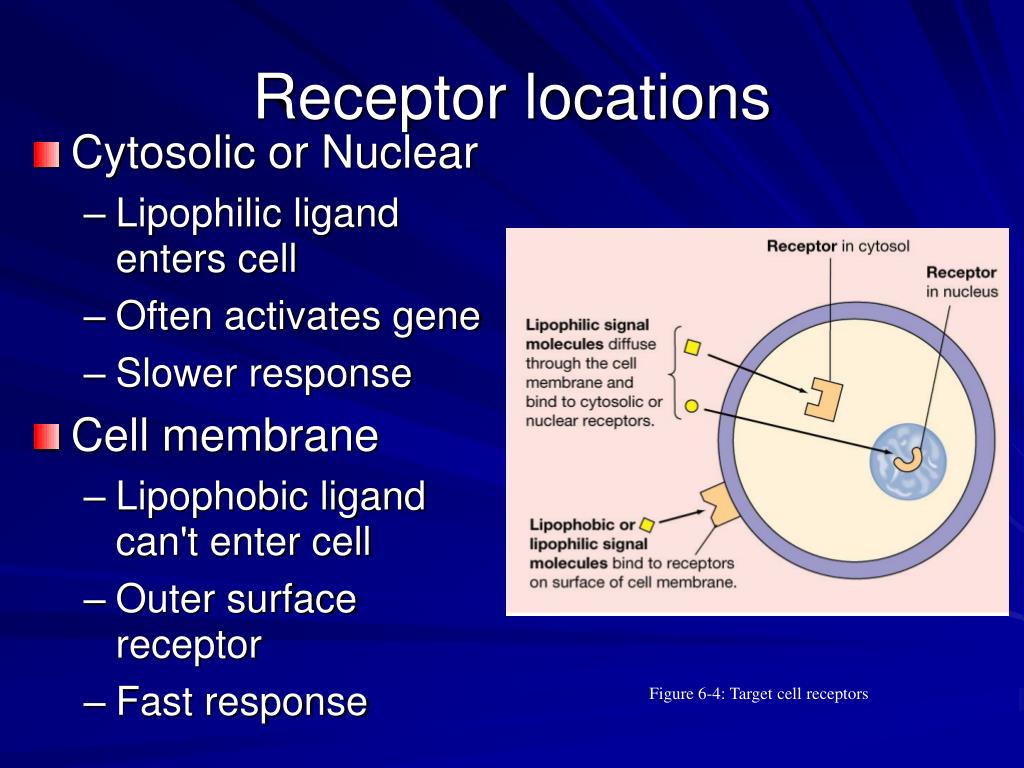 Receptor locations

Cytosolic or Nuclear
– Lipophilic ligand enters cell
– Often activates gene
– Slower response

Cell membrane
– Lipophobic ligand can't enter cell
– Outer surface receptor
– Fast response

Receptor in cytosol

Receptor in nucleus

Lipophilic signal molecules diffuse through the cell membrane and bind to cytosolic or nuclear receptors.

Lipophobic or lipophilic signal molecules bind to receptors on surface of cell membrane.

Figure 6-4: Target cell receptors